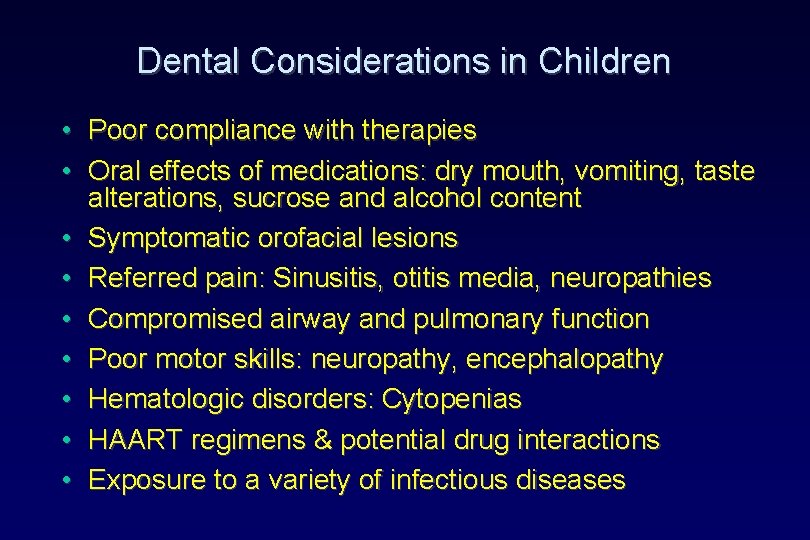 Dental Considerations in Children

• Poor compliance with therapies
• Oral effects of medications: dry mouth, vomiting, taste alterations, sucrose and alcohol content
• Symptomatic orofacial lesions
• Referred pain: Sinusitis, otitis media, neuropathies
• Compromised airway and pulmonary function
• Poor motor skills: neuropathy, encephalopathy
• Hematologic disorders: Cytopenias
• HAART regimens & potential drug interactions
• Exposure to a variety of infectious diseases